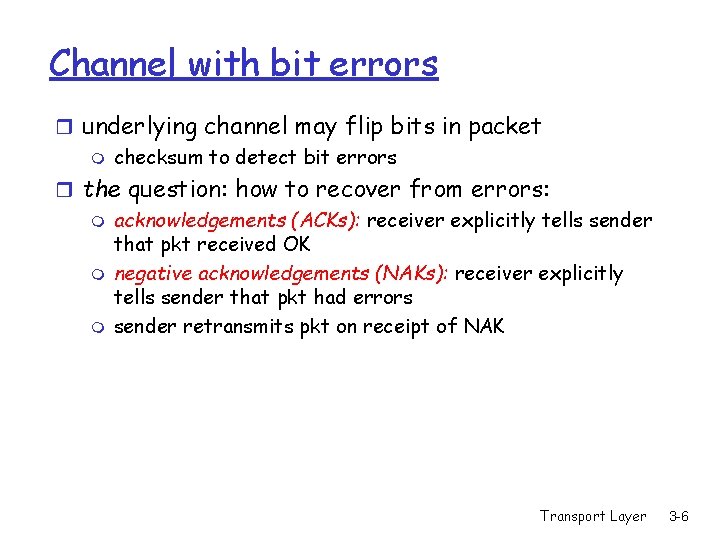 Channel with bit errors

underlying channel may flip bits in packet

checksum to detect bit errors

the question: how to recover from errors:

acknowledgements (ACKs): receiver explicitly tells sender that pkt received OK

negative acknowledgements (NAKs): receiver explicitly tells sender that pkt had errors

sender retransmits pkt on receipt of NAK

Transport Layer 3-6